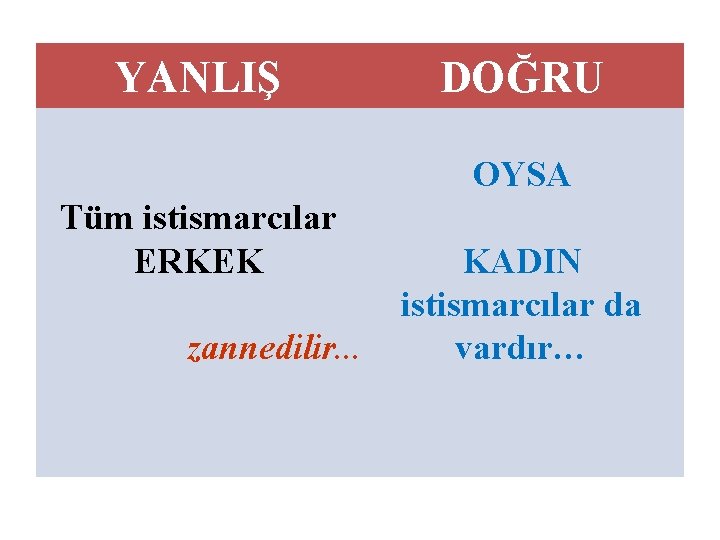 | YANLIŞ | DOĞRU |
|---|---|
| Tüm istismarcılar ERKEK zannedilir... | OYSA KADIN istismarcılar da vardır… |